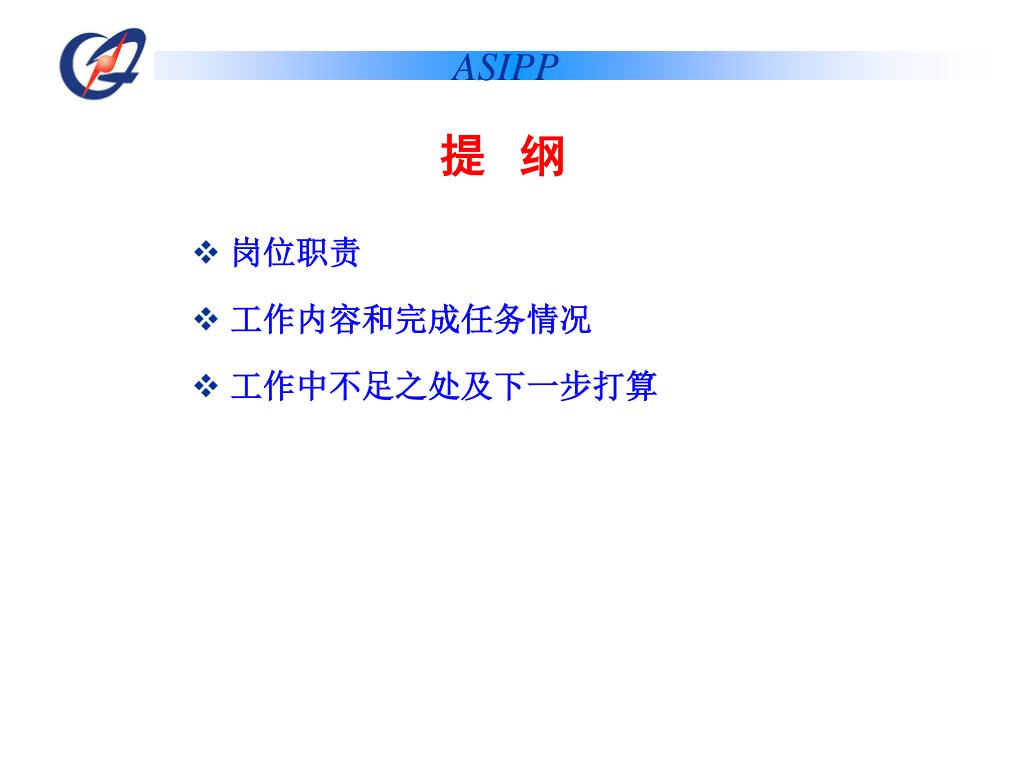 ASIPP

提 纲

❖ 岗位职责

❖ 工作内容和完成任务情况

❖ 工作中不足之处及下一步打算